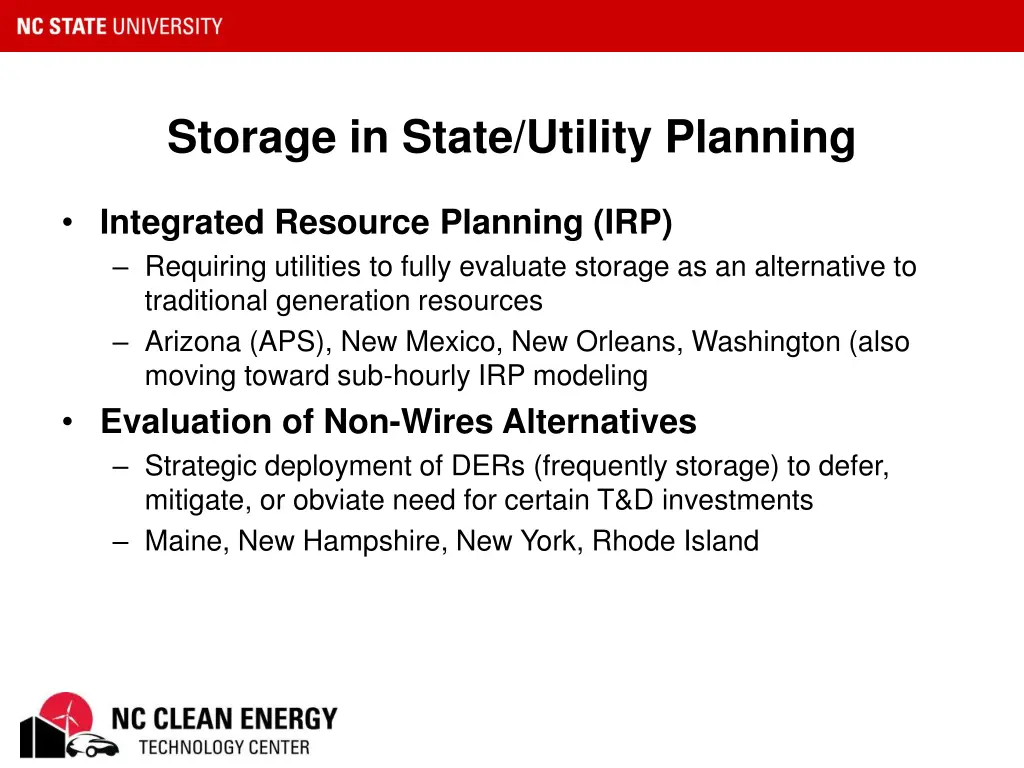 NC STATE UNIVERSITY

Storage in State/Utility Planning

• Integrated Resource Planning (IRP)
– Requiring utilities to fully evaluate storage as an alternative to traditional generation resources
– Arizona (APS), New Mexico, New Orleans, Washington (also moving toward sub-hourly IRP modeling
• Evaluation of Non-Wires Alternatives
– Strategic deployment of DERs (frequently storage) to defer, mitigate, or obviate need for certain T&D investments
– Maine, New Hampshire, New York, Rhode Island

NC CLEAN ENERGY
TECHNOLOGY CENTER